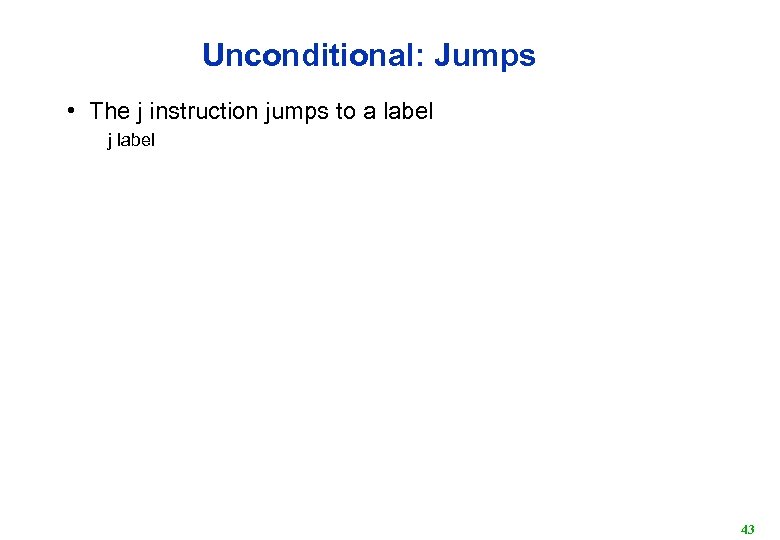 Unconditional: Jumps

• The j instruction jumps to a label

j label

43